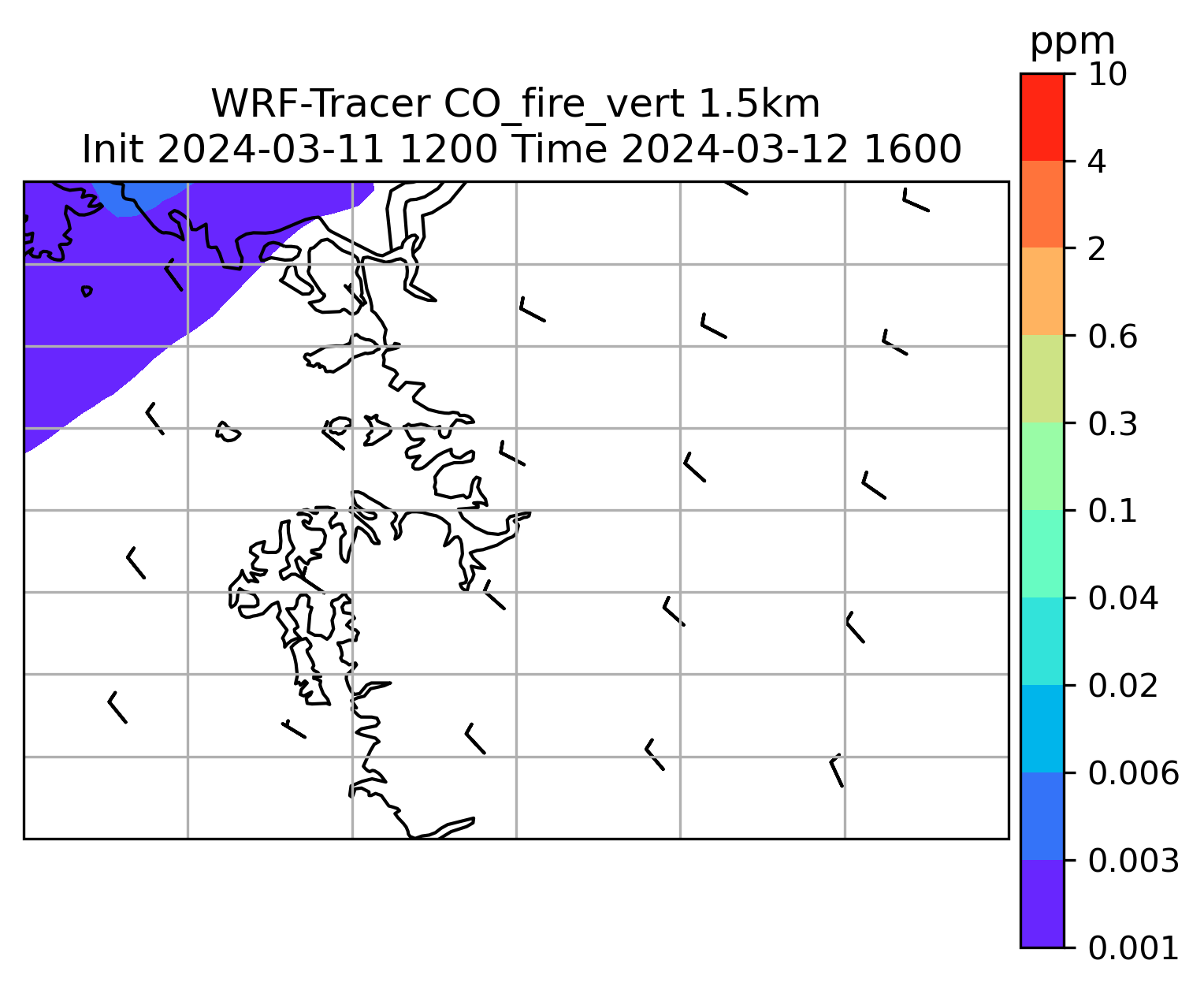 WRF-Tracer CO_fire_vert 1.5km
Init 2024-03-11 1200 Time 2024-03-12 1600

ppm
10
4
2
0.6
0.3
0.1
0.04
0.02
0.006
0.003
0.001